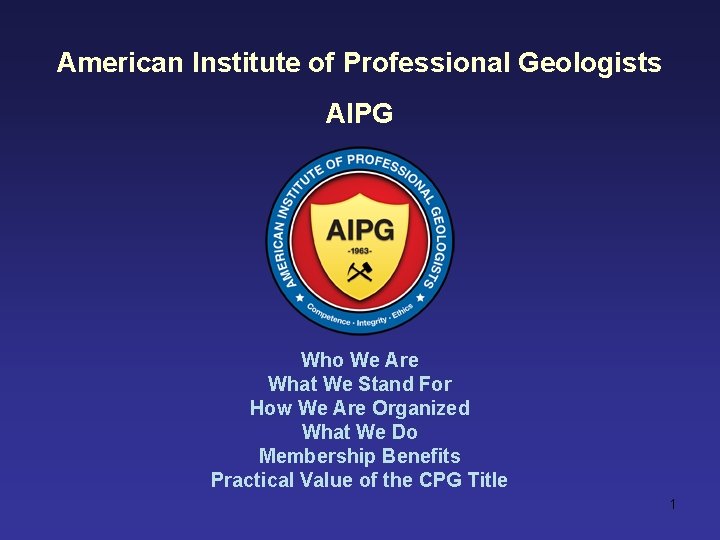 American Institute of Professional Geologists

AIPG

AMERICAN INSTITUTE OF PROFESSIONAL GEOLOGISTS

AIPG
-1963-

Competence · Integrity · Ethics

Who We Are
What We Stand For
How We Are Organized
What We Do
Membership Benefits
Practical Value of the CPG Title

1